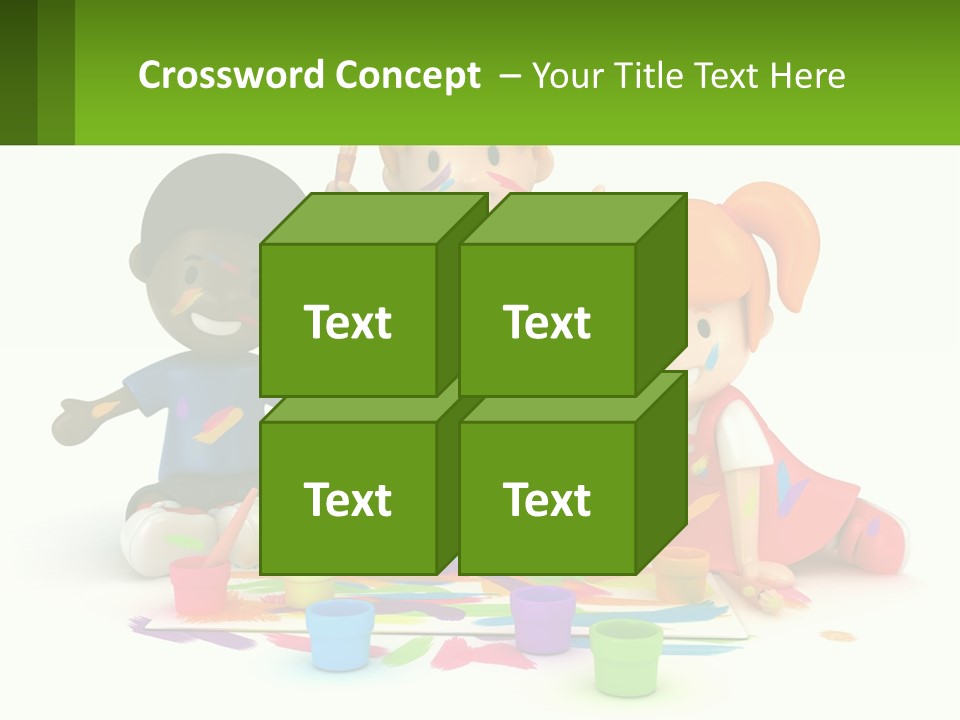 Crossword Concept – Your Title Text Here

Text

Text

Text

Text